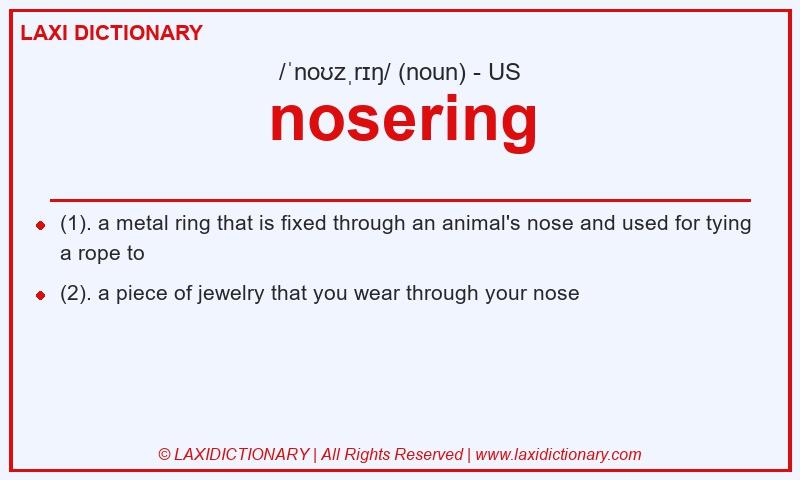 LAXI DICTIONARY

/ˈnoʊzˌrɪŋ/ (noun) - US

nosering

(1). a metal ring that is fixed through an animal's nose and used for tying a rope to

(2). a piece of jewelry that you wear through your nose

© LAXIDICTIONARY | All Rights Reserved | www.laxidictionary.com